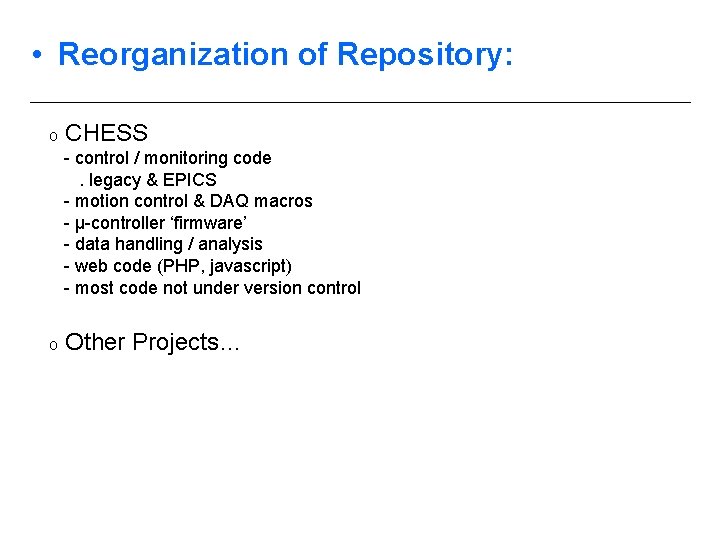 • Reorganization of Repository:

o CHESS
- control / monitoring code
. legacy & EPICS
- motion control & DAQ macros
- μ-controller ‘firmware’
- data handling / analysis
- web code (PHP, javascript)
- most code not under version control

o Other Projects…